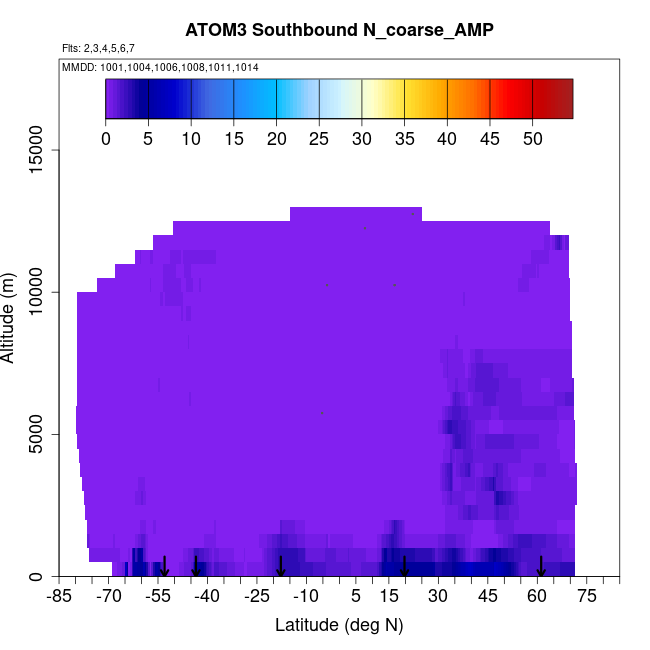 ATOM3 Southbound N_coarse_AMP

Flts: 2,3,4,5,6,7

MMDD: 1001,1004,1006,1008,1011,1014

0 5 10 15 20 25 30 35 40 45 50

Altitude (m)

0
5000
10000
15000

-85 -70 -55 -40 -25 -10 5 15 30 45 60 75

Latitude (deg N)